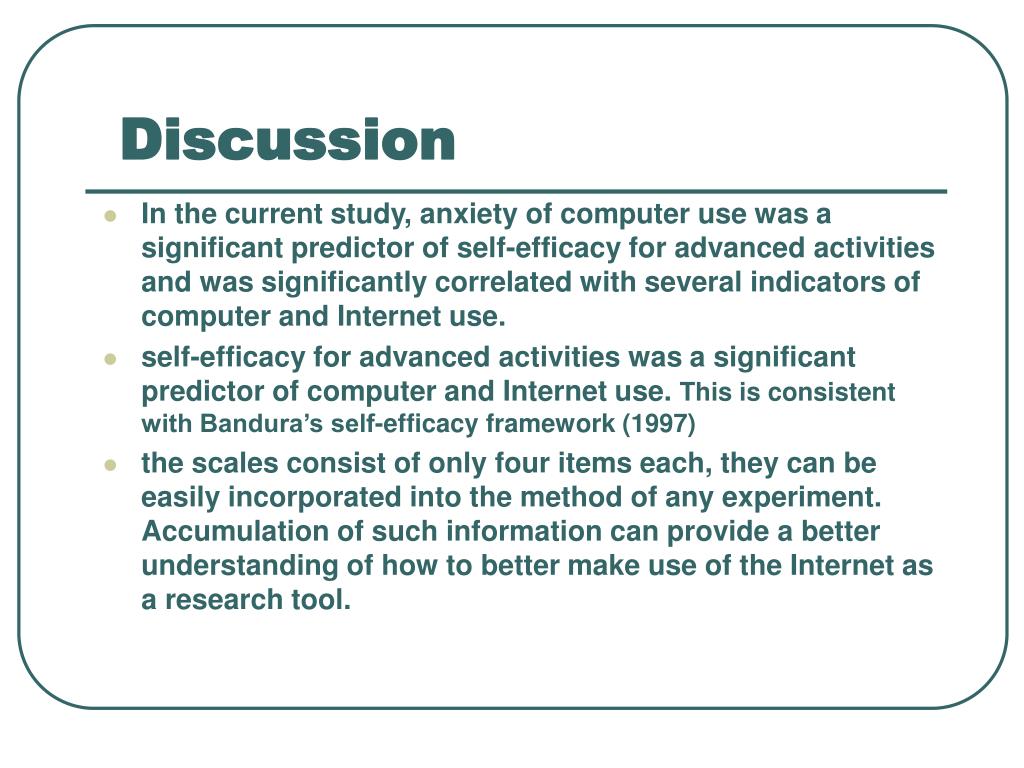 Discussion

- In the current study, anxiety of computer use was a significant predictor of self-efficacy for advanced activities and was significantly correlated with several indicators of computer and Internet use.
- self-efficacy for advanced activities was a significant predictor of computer and Internet use. This is consistent with Bandura’s self-efficacy framework (1997)
- the scales consist of only four items each, they can be easily incorporated into the method of any experiment. Accumulation of such information can provide a better understanding of how to better make use of the Internet as a research tool.